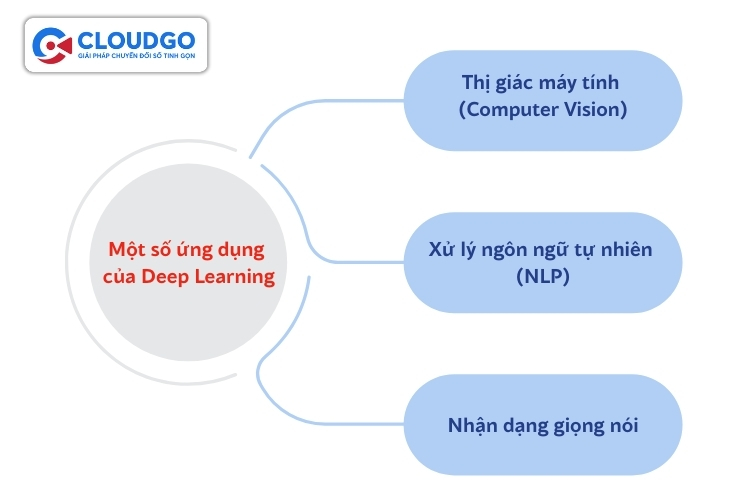 CLOUDGO
GIẢI PHÁP CHUYỂN ĐỔI SỐ TINH GỌN

Một số ứng dụng của Deep Learning

Thị giác máy tính (Computer Vision)

Xử lý ngôn ngữ tự nhiên (NLP)

Nhận dạng giọng nói